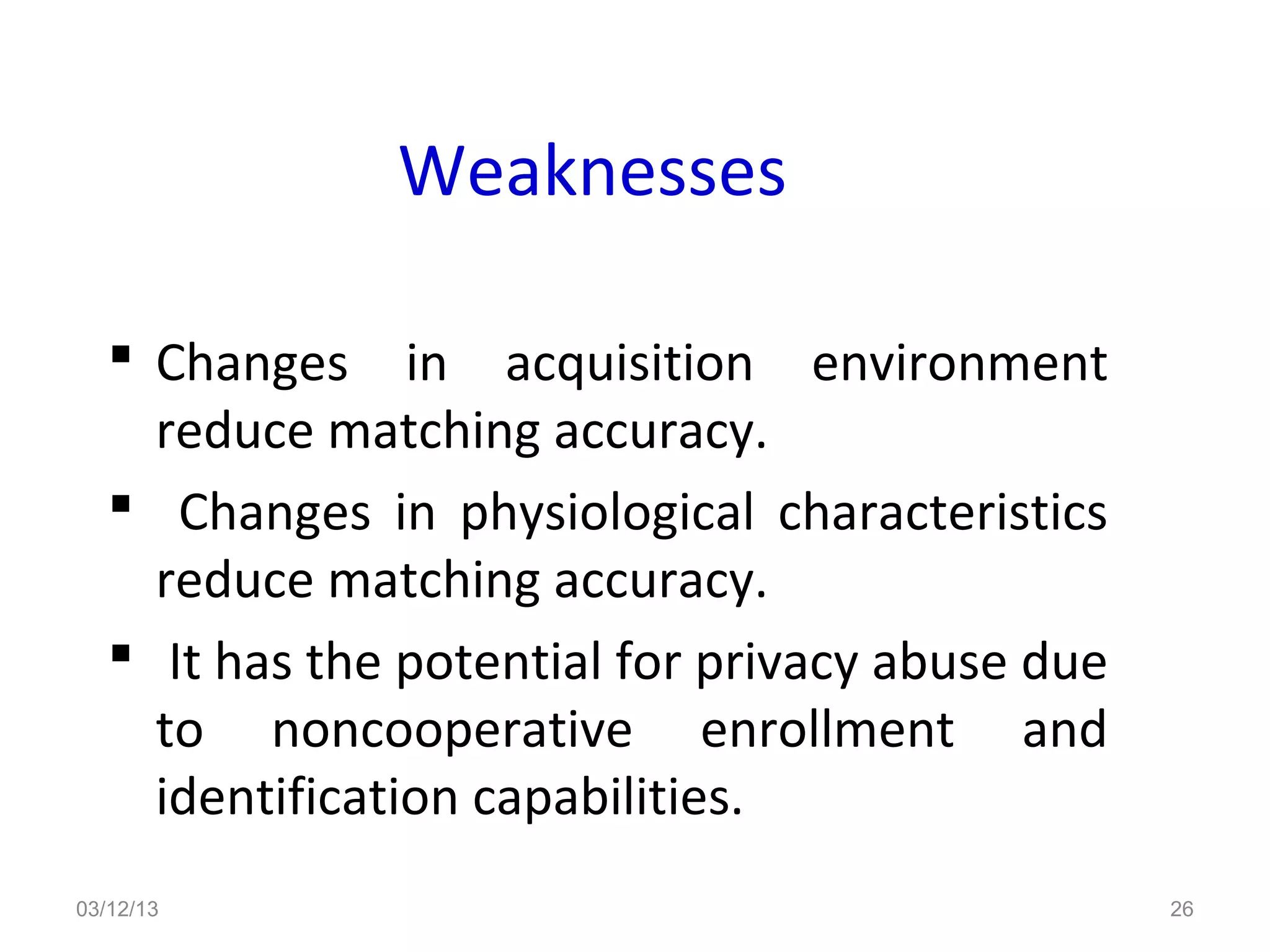 Weaknesses

▪ Changes in acquisition environment reduce matching accuracy.

▪ Changes in physiological characteristics reduce matching accuracy.

▪ It has the potential for privacy abuse due to noncooperative enrollment and identification capabilities.

03/12/13

26